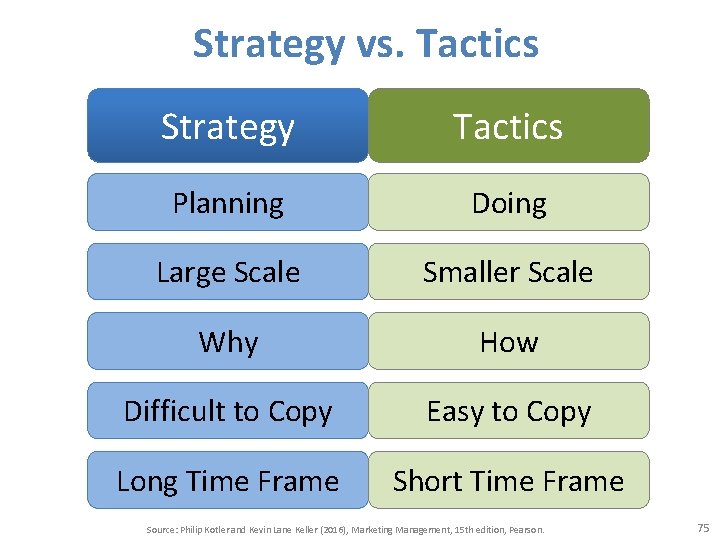 Strategy vs. Tactics

| Strategy | Tactics |
|---|---|
| Planning | Doing |
| Large Scale | Smaller Scale |
| Why | How |
| Difficult to Copy | Easy to Copy |
| Long Time Frame | Short Time Frame |

Source: Philip Kotler and Kevin Lane Keller (2016), Marketing Management, 15th edition, Pearson.

75